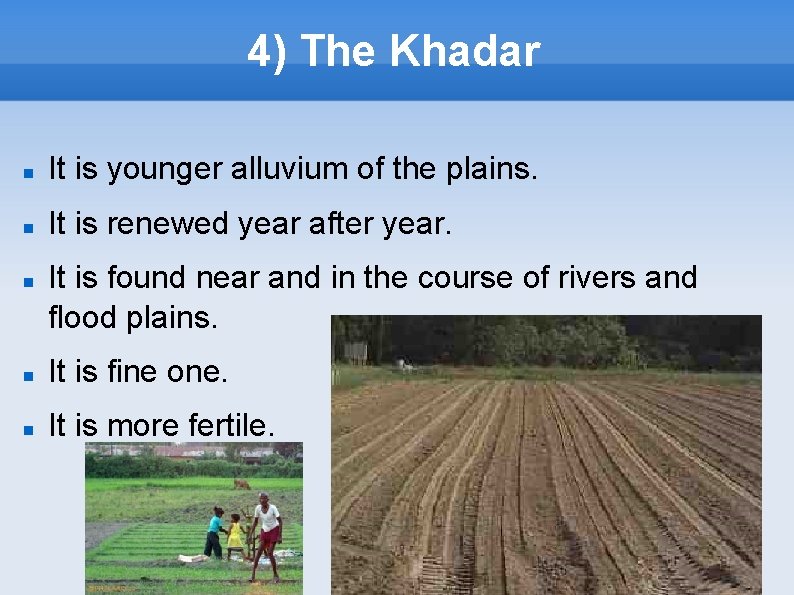 4) The Khadar

- It is younger alluvium of the plains.
- It is renewed year after year.
- It is found near and in the course of rivers and flood plains.
- It is fine one.
- It is more fertile.